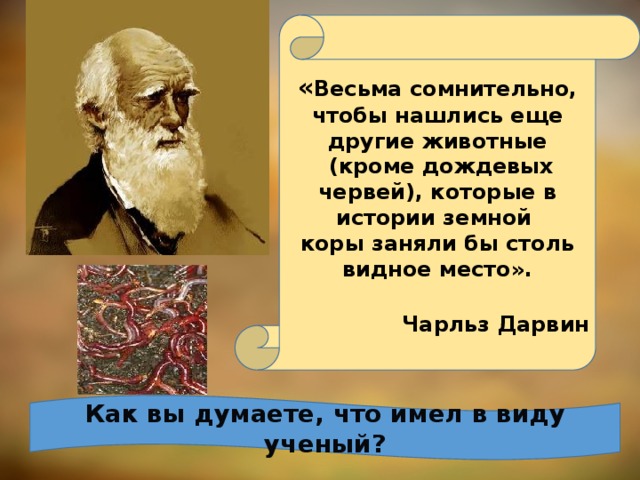 «Весьма сомнительно, чтобы нашлись еще другие животные (кроме дождевых червей), которые в истории земной коры заняли бы столь видное место».

Чарльз Дарвин

Как вы думаете, что имел в виду ученый?